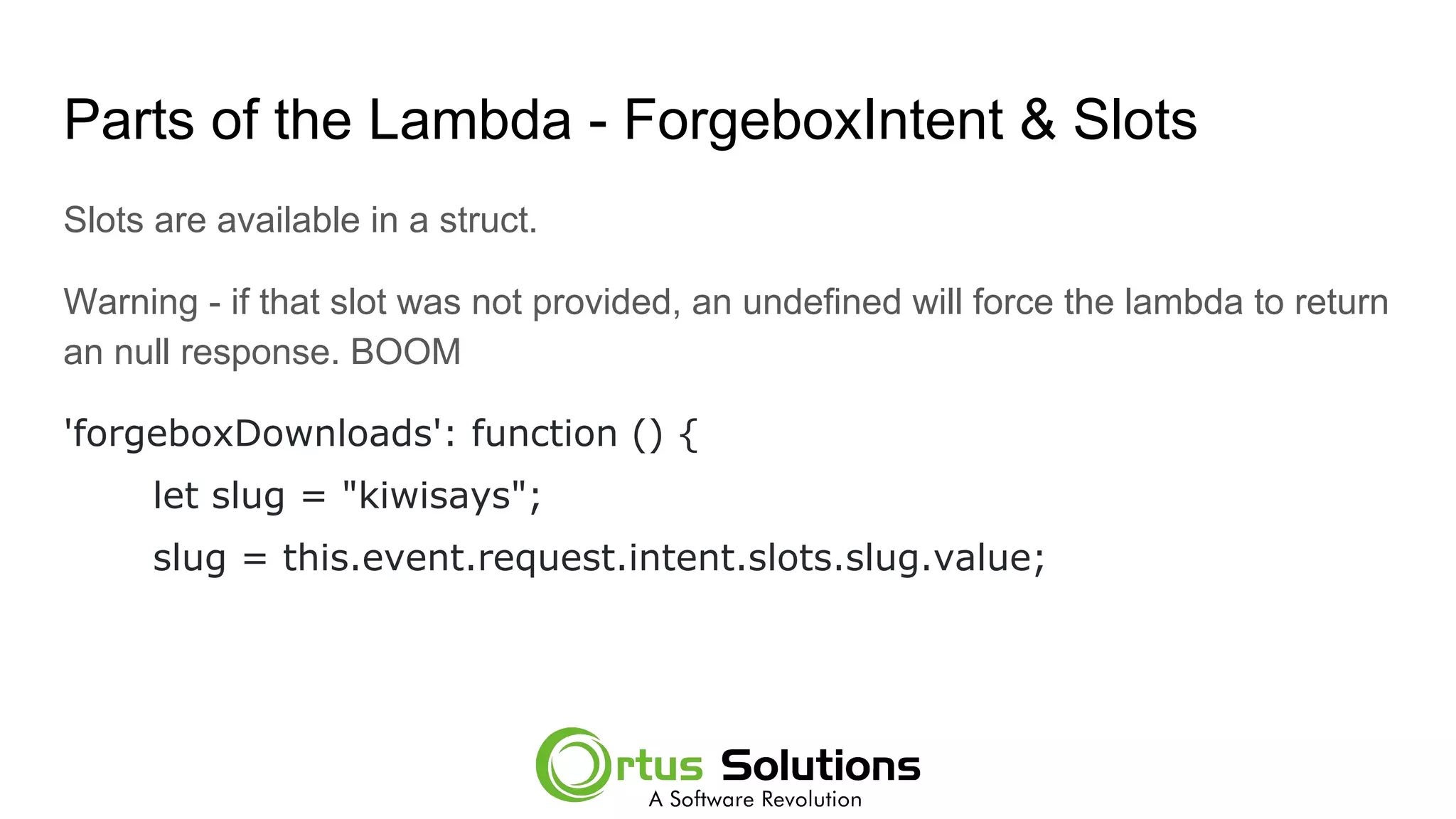 Parts of the Lambda - ForgeboxIntent & Slots

Slots are available in a struct.

Warning - if that slot was not provided, an undefined will force the lambda to return an null response. BOOM

'forgeboxDownloads': function () {
let slug = "kiwisays";
slug = this.event.request.intent.slots.slug.value;

Ortus Solutions
A Software Revolution